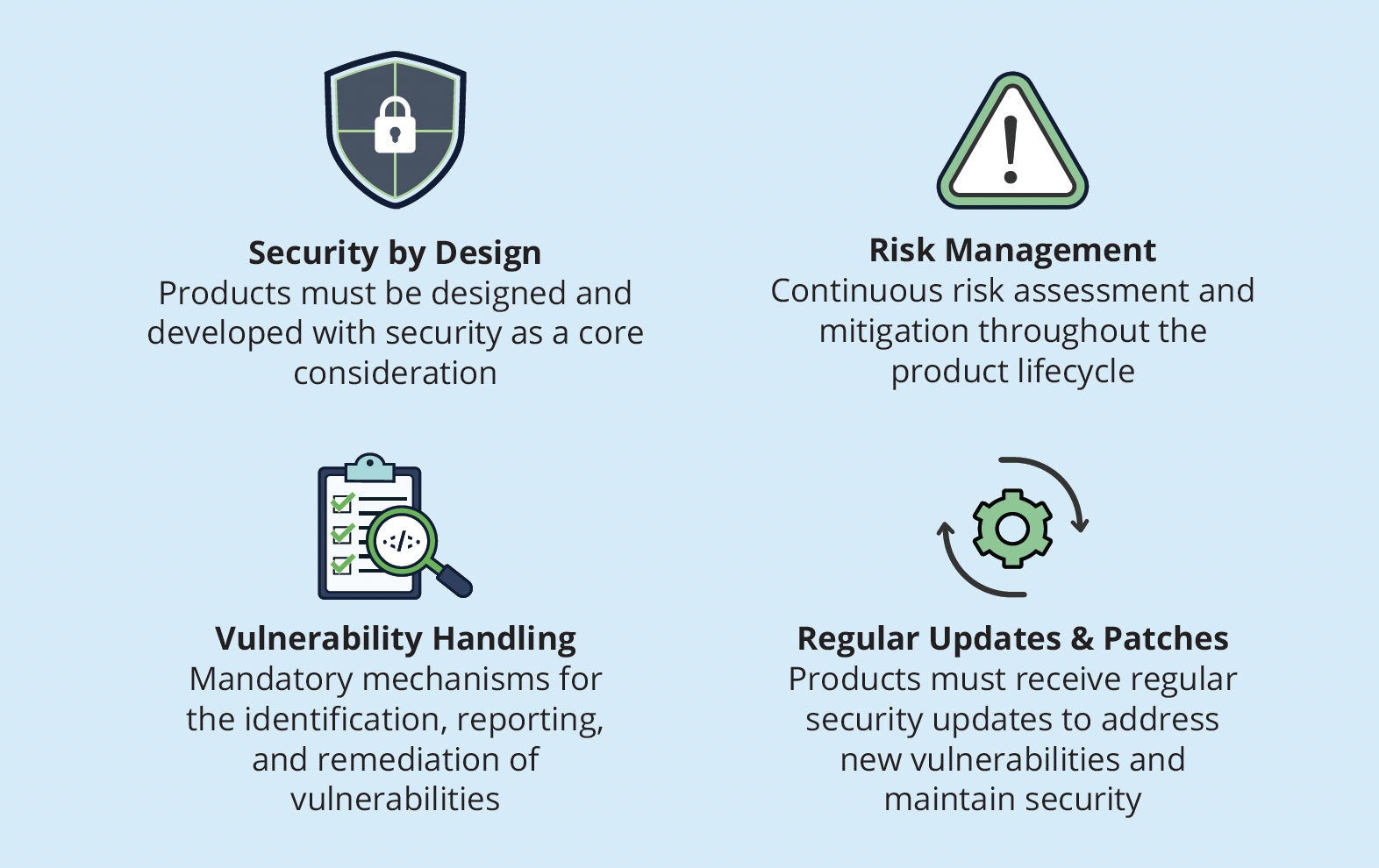 Security by Design
Products must be designed and developed with security as a core consideration

Risk Management
Continuous risk assessment and mitigation throughout the product lifecycle

</>

Vulnerability Handling
Mandatory mechanisms for the identification, reporting, and remediation of vulnerabilities

Regular Updates & Patches
Products must receive regular security updates to address new vulnerabilities and maintain security